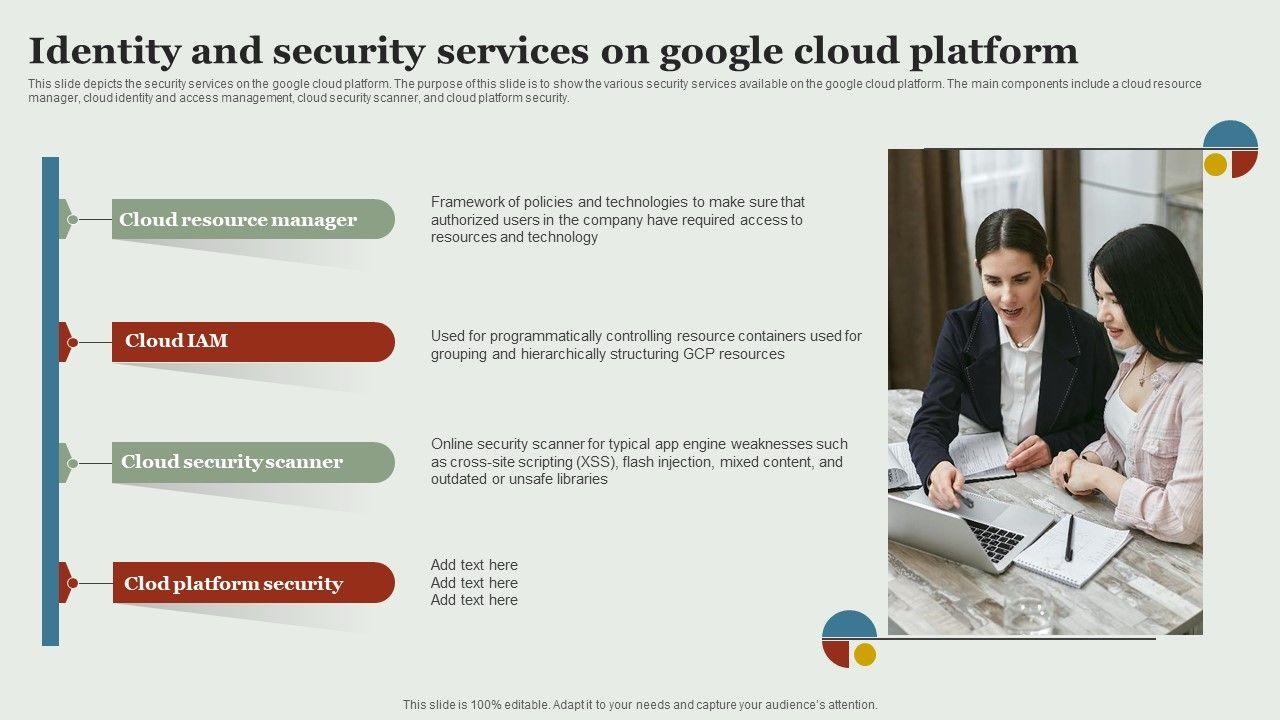 Identity and security services on google cloud platform

This slide depicts the security services on the google cloud platform. The purpose of this slide is to show the various security services available on the google cloud platform. The main components include a cloud resource manager, cloud identity and access management, cloud security scanner, and cloud platform security.

Cloud resource manager

Framework of policies and technologies to make sure that authorized users in the company have required access to resources and technology

Cloud IAM

Used for programmatically controlling resource containers used for grouping and hierarchically structuring GCP resources

Cloud security scanner

Online security scanner for typical app engine weaknesses such as cross-site scripting (XSS), flash injection, mixed content, and outdated or unsafe libraries

Clod platform security

Add text here
Add text here
Add text here

This slide is 100% editable. Adapt it to your needs and capture your audience's attention.